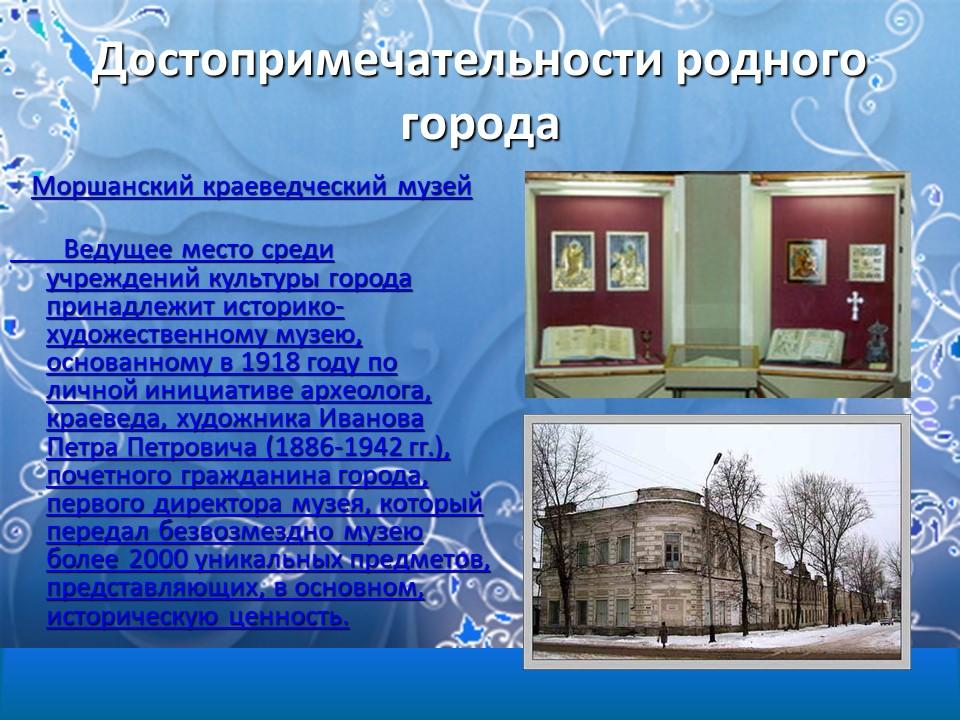 Достопримечательности родного города

Моршанский краеведческий музей

Ведущее место среди учреждений культуры города принадлежит историко-художественному музею, основанному в 1918 году по личной инициативе археолога, краеведа, художника Иванова Петра Петровича (1886-1942 гг.), почетного гражданина города, первого директора музея, который передал безвозмездно музею более 2000 уникальных предметов, представляющих, в основном, историческую ценность.